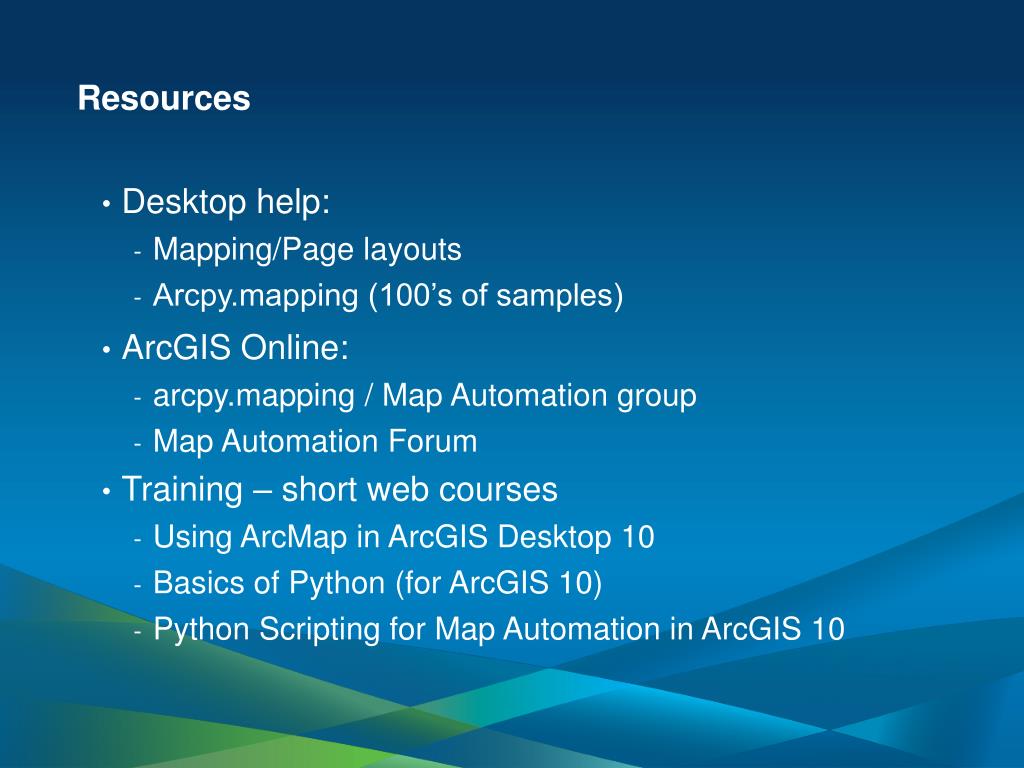 Resources

• Desktop help:
- Mapping/Page layouts
- Arcpy.mapping (100’s of samples)
• ArcGIS Online:
- arcpy.mapping / Map Automation group
- Map Automation Forum
• Training – short web courses
- Using ArcMap in ArcGIS Desktop 10
- Basics of Python (for ArcGIS 10)
- Python Scripting for Map Automation in ArcGIS 10